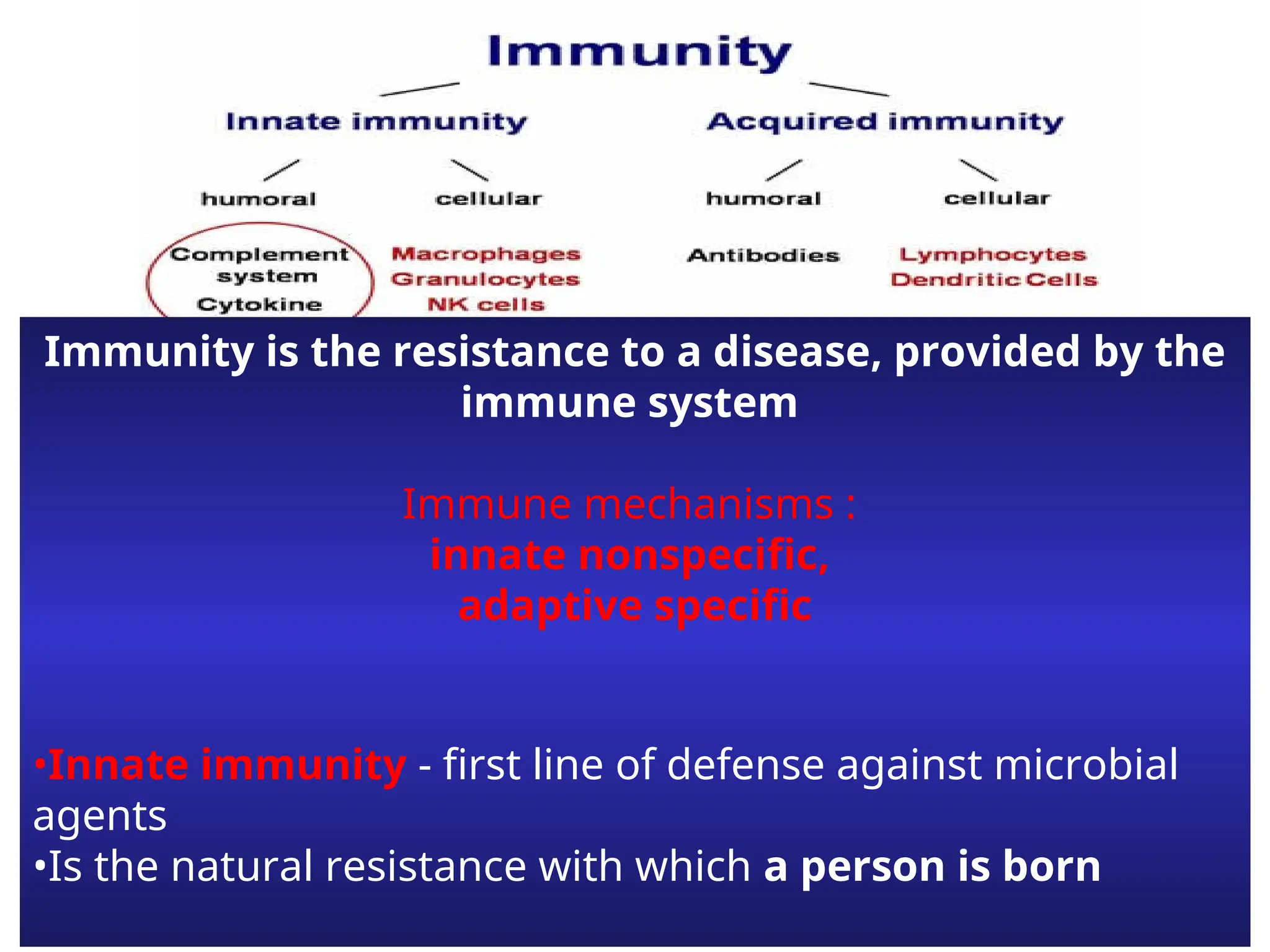 Immunity

Innate immunity

Acquired immunity

humoral

cellular

humoral

cellular

Complement system
Cytokine

Macrophages
Granulocytes
NK cells

Antibodies

Lymphocytes
Dendritic Cells

Immunity is the resistance to a disease, provided by the immune system

Immune mechanisms :
innate nonspecific,
adaptive specific

•Innate immunity - first line of defense against microbial agents
•Is the natural resistance with which a person is born